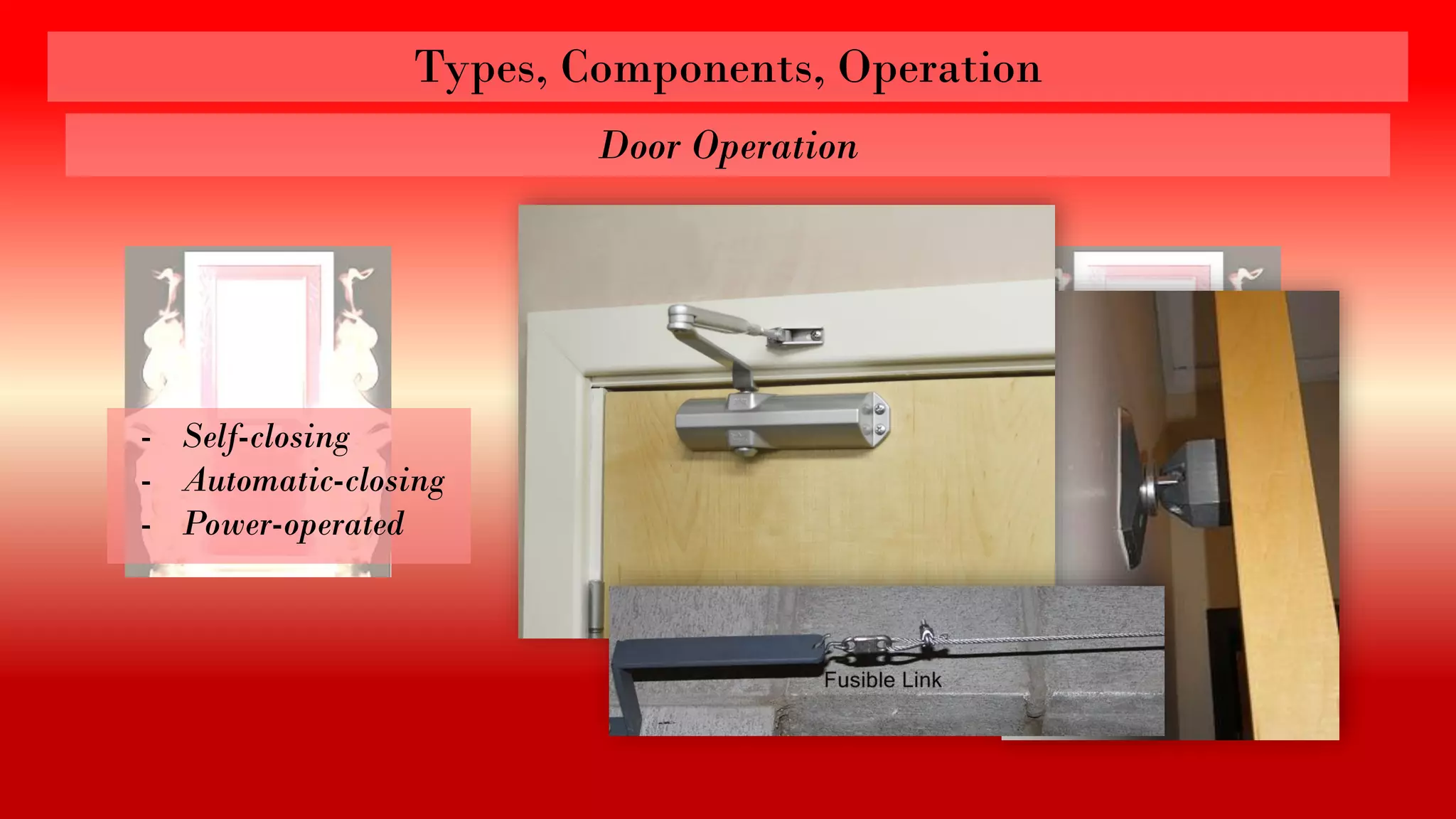 Types, Components, Operation

Door Operation

- Self-closing
- Automatic-closing
- Power-operated

Fusible Link